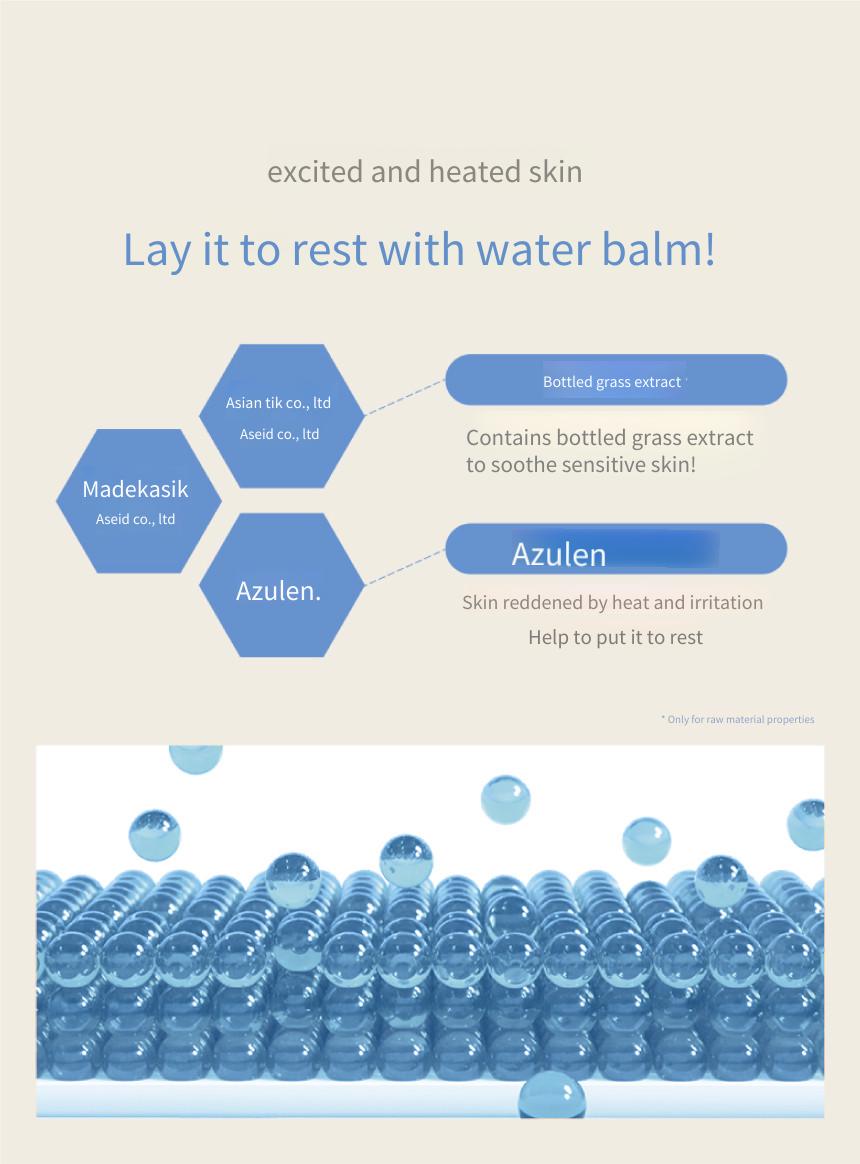 excited and heated skin

Lay it to rest with water balm!

Asian tik co., ltd
Aseid co., ltd

Madekasik
Aseid co., ltd

Azulen.

Bottled grass extract

Contains bottled grass extract to soothe sensitive skin!

Azulen

Skin reddened by heat and irritation
Help to put it to rest

* Only for raw material properties